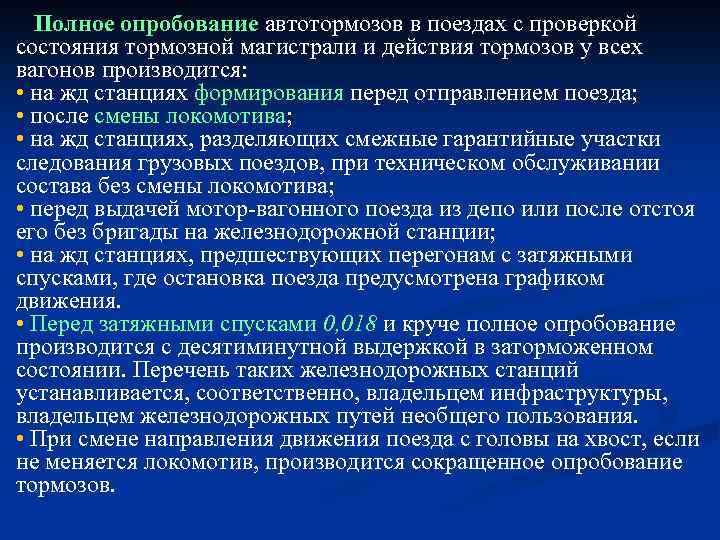 Полное опробование автотормозов в поездах с проверкой состояния тормозной магистрали и действия тормозов у всех вагонов производится:
• на жд станциях формирования перед отправлением поезда;
• после смены локомотива;
• на жд станциях, разделяющих смежные гарантийные участки следования грузовых поездов, при техническом обслуживании состава без смены локомотива;
• перед выдачей мотор-вагонного поезда из депо или после отстоя его без бригады на железнодорожной станции;
• на жд станциях, предшествующих перегонам с затяжными спусками, где остановка поезда предусмотрена графиком движения.
• Перед затяжными спусками 0,018 и круче полное опробование производится с десятиминутной выдержкой в заторможенном состоянии. Перечень таких железнодорожных станций устанавливается, соответственно, владельцем инфраструктуры, владельцем железнодорожных путей необщего пользования.
• При смене направления движения поезда с головы на хвост, если не меняется локомотив, производится сокращенное опробование тормозов.